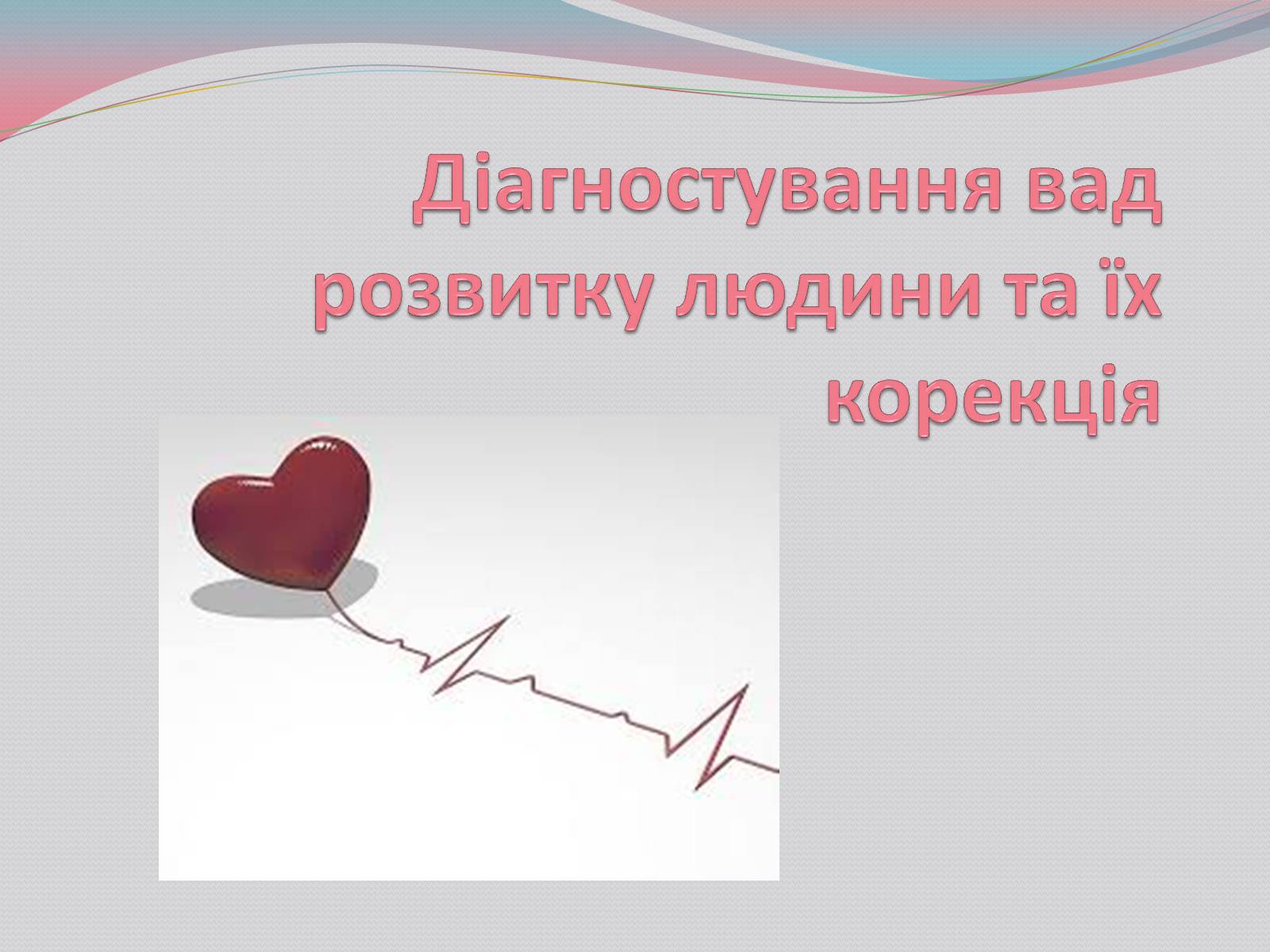 Діагностування вад розвитку людини та їх корекція